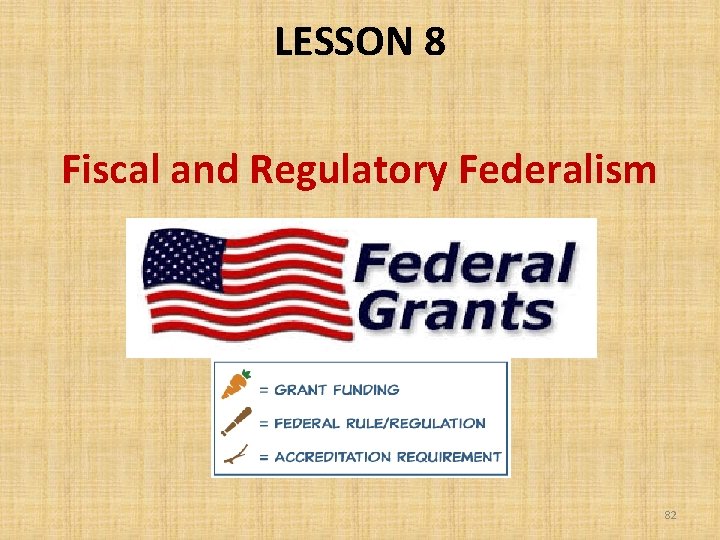 LESSON 8

Fiscal and Regulatory Federalism

Federal Grants

= GRANT FUNDING
= FEDERAL RULE/REGULATION
= ACCREDITATION REQUIREMENT

82